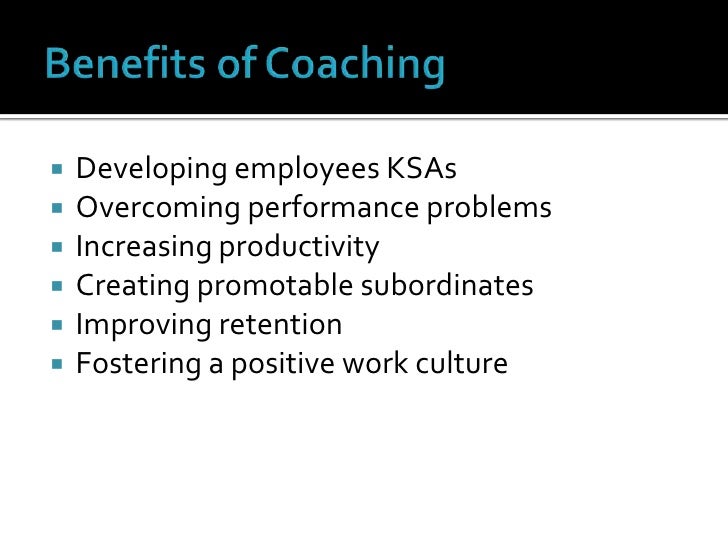 Benefits of Coaching

- Developing employees KSAs
- Overcoming performance problems
- Increasing productivity
- Creating promotable subordinates
- Improving retention
- Fostering a positive work culture